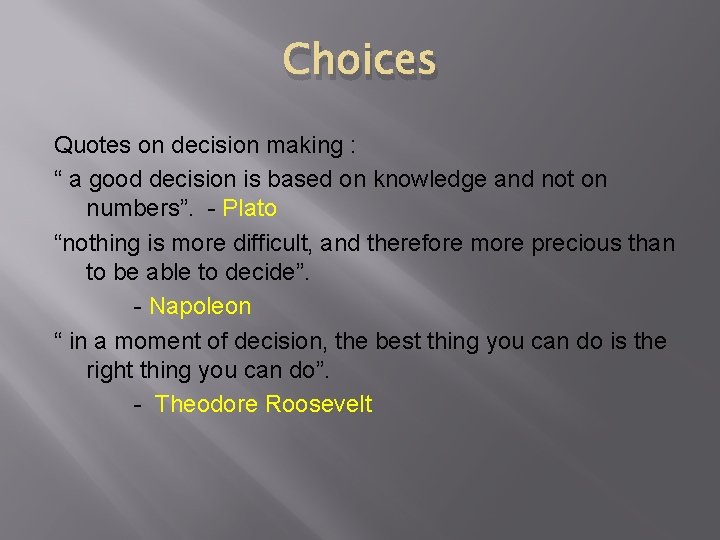 Choices

Quotes on decision making :

“ a good decision is based on knowledge and not on numbers”. - Plato

“nothing is more difficult, and therefore more precious than to be able to decide”.

- Napoleon

“ in a moment of decision, the best thing you can do is the right thing you can do”.

- Theodore Roosevelt